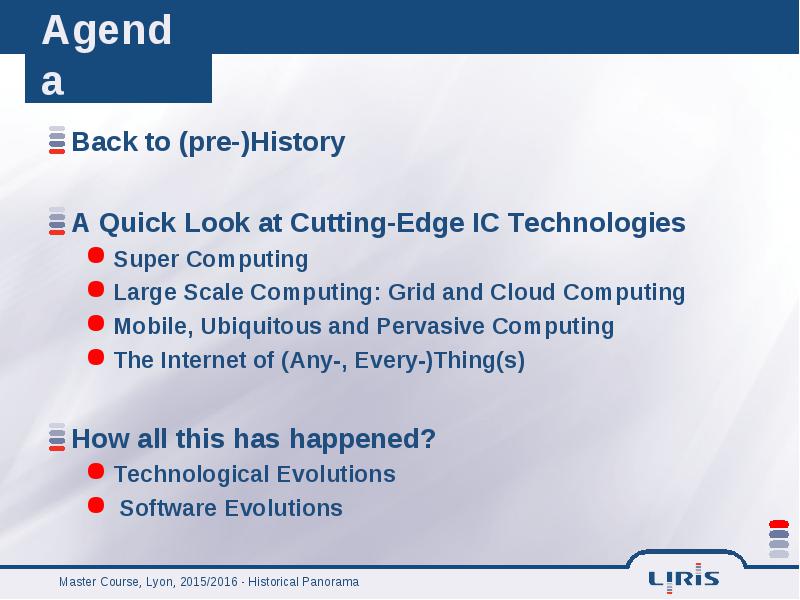 Agenda

Back to (pre-)History

A Quick Look at Cutting-Edge IC Technologies
Super Computing
Large Scale Computing: Grid and Cloud Computing
Mobile, Ubiquitous and Pervasive Computing
The Internet of (Any-, Every-)Thing(s)

How all this has happened?
Technological Evolutions
Software Evolutions

Master Course, Lyon, 2015/2016 - Historical Panorama

LIRIS